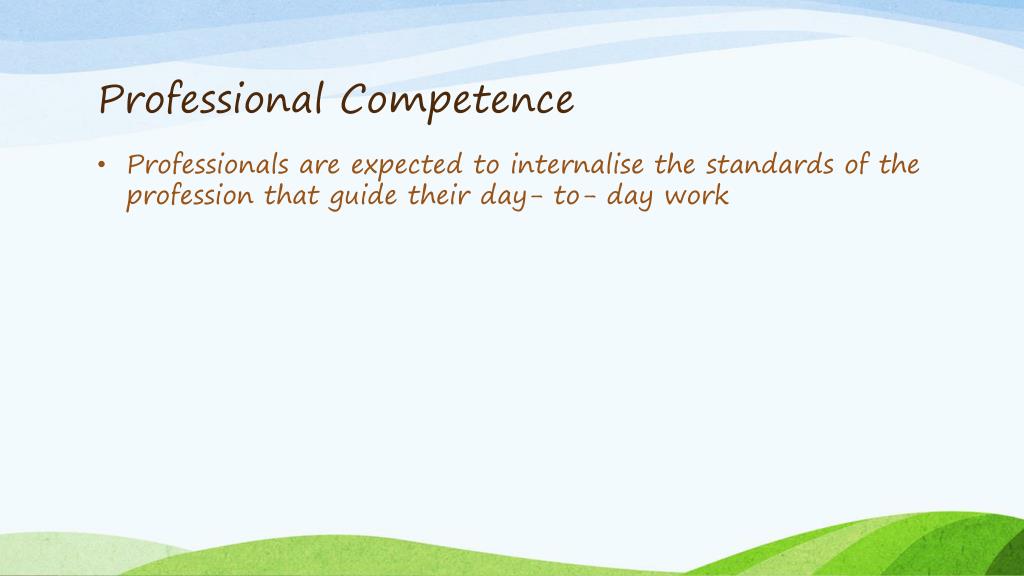 Professional Competence

• Professionals are expected to internalise the standards of the profession that guide their day- to- day work